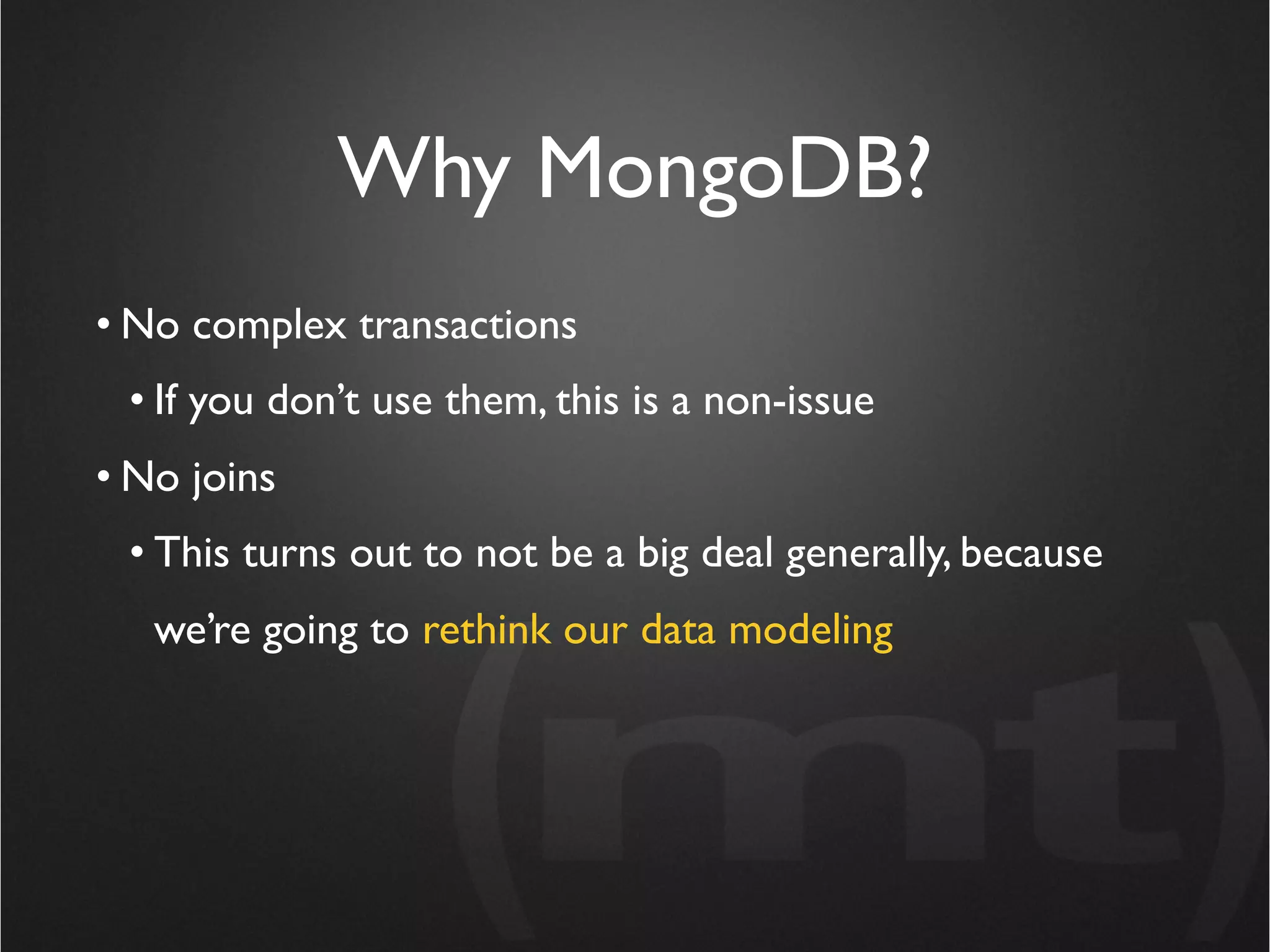 Why MongoDB?

• No complex transactions

• If you don’t use them, this is a non-issue

• No joins

• This turns out to not be a big deal generally, because we’re going to rethink our data modeling

(mt)